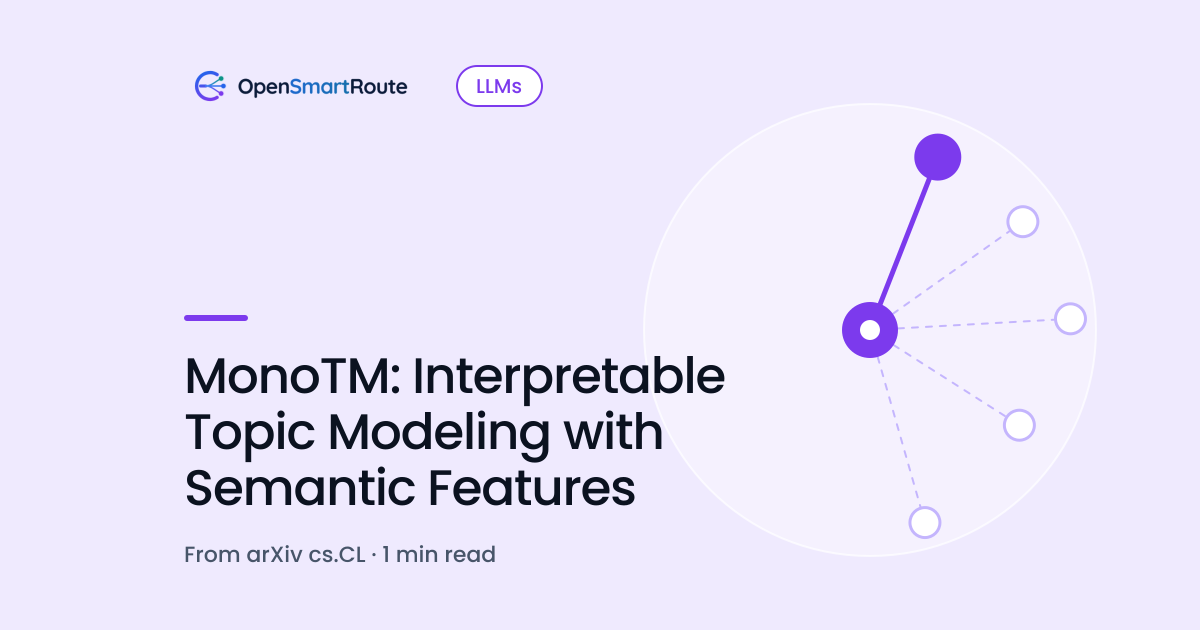 OpenSmartRoute

LLMs

MonoTM: Interpretable Topic Modeling with Semantic Features

From arXiv cs.CL · 1 min read